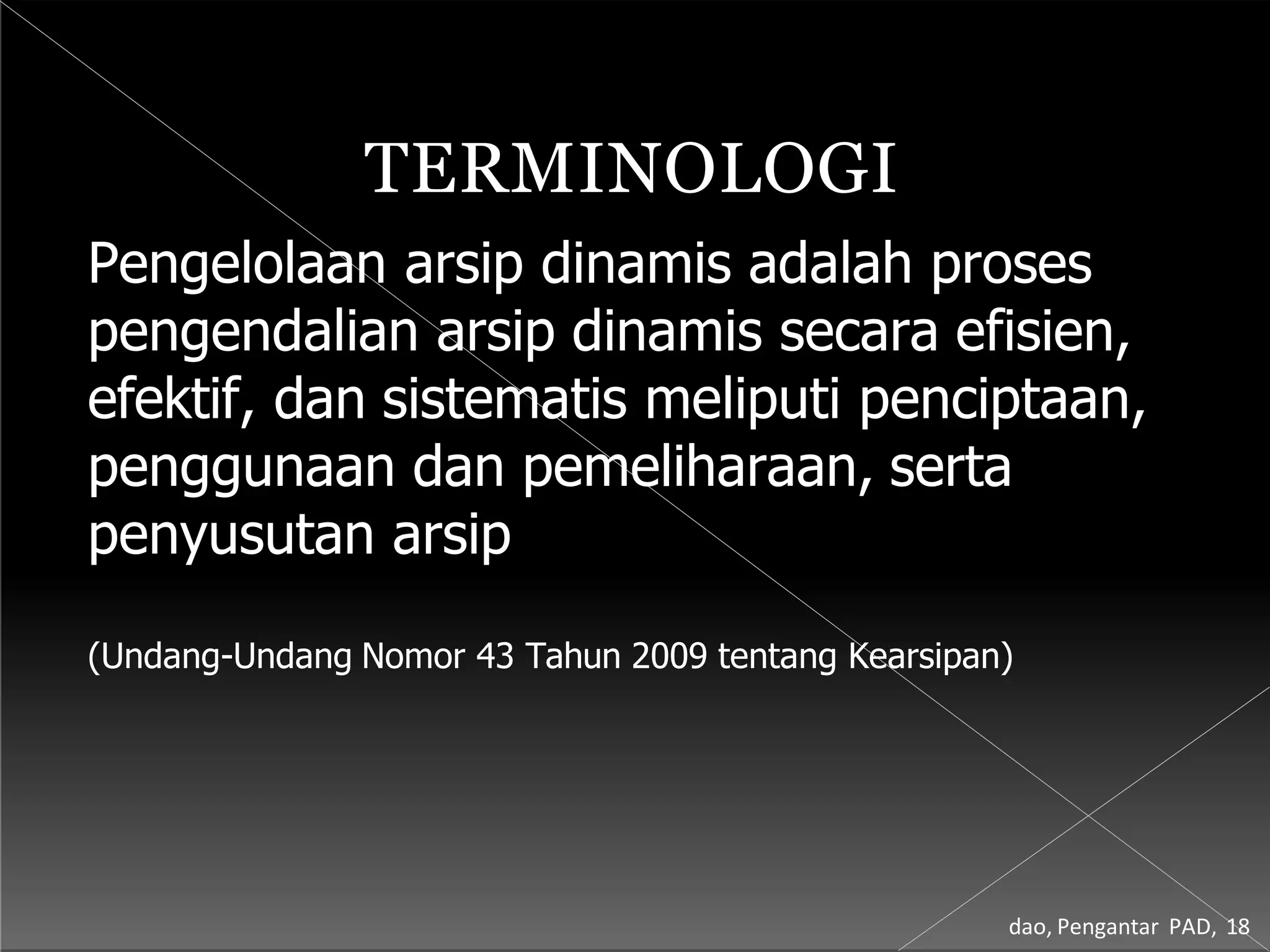 TERMINOLOGI

Pengelolaan arsip dinamis adalah proses pengendalian arsip dinamis secara efisien, efektif, dan sistematis meliputi penciptaan, penggunaan dan pemeliharaan, serta penyusutan arsip

(Undang-Undang Nomor 43 Tahun 2009 tentang Kearsipan)

dao, Pengantar PAD, 18